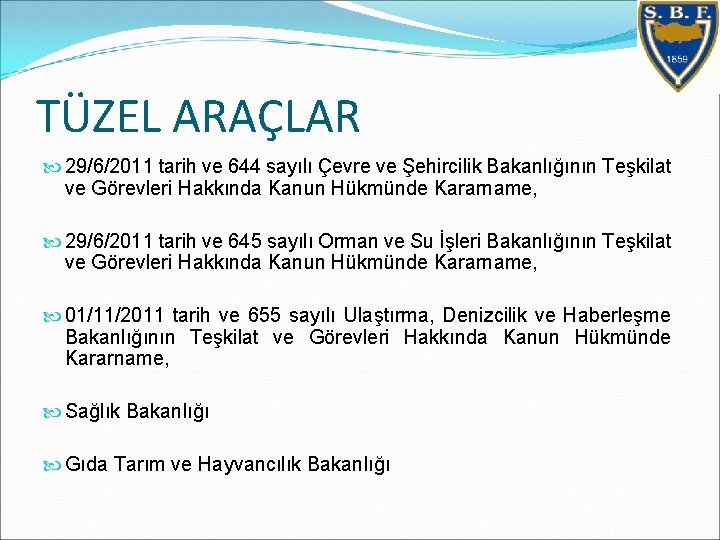 S. B. F.
1859

TÜZEL ARAÇLAR

29/6/2011 tarih ve 644 sayılı Çevre ve Şehircilik Bakanlığının Teşkilat ve Görevleri Hakkında Kanun Hükmünde Kararname,

29/6/2011 tarih ve 645 sayılı Orman ve Su İşleri Bakanlığının Teşkilat ve Görevleri Hakkında Kanun Hükmünde Kararname,

01/11/2011 tarih ve 655 sayılı Ulaştırma, Denizcilik ve Haberleşme Bakanlığının Teşkilat ve Görevleri Hakkında Kanun Hükmünde Kararname,

Sağlık Bakanlığı

Gıda Tarım ve Hayvancılık Bakanlığı